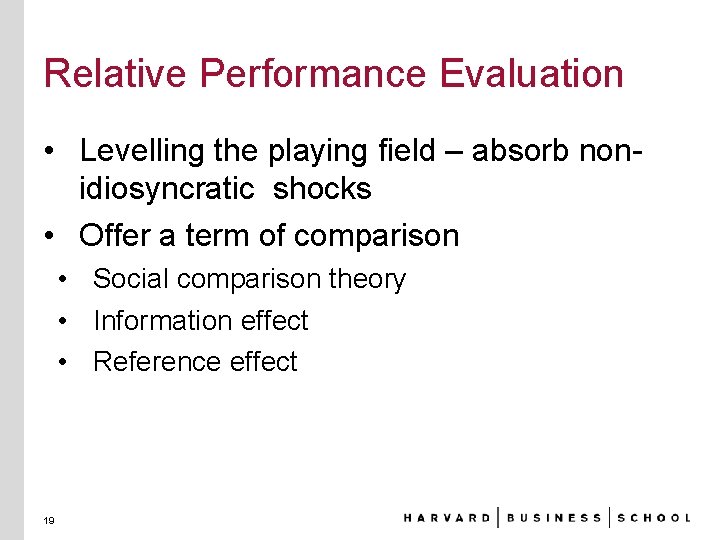 Relative Performance Evaluation

• Levelling the playing field – absorb non-idiosyncratic shocks
• Offer a term of comparison
• Social comparison theory
• Information effect
• Reference effect

19

HARVARD | BUSINESS | SCHOOL